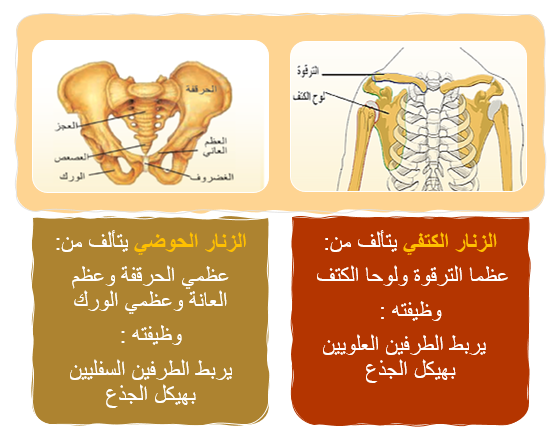 الترقوة
لوح الكتف

الحرقفة
العجز
العظم العاني
العصعص
الورك
الغضروف

الزنار الكتفي يتألف من:
عظما الترقوة ولوحا الكتف
وظيفته :
يربط الطرفين العلويين بهيكل الجذع

الزنار الحوضي يتألف من:
عظمي الحرقفة وعظم العانة وعظمي الورك
وظيفته :
يربط الطرفين السفليين بهيكل الجذع